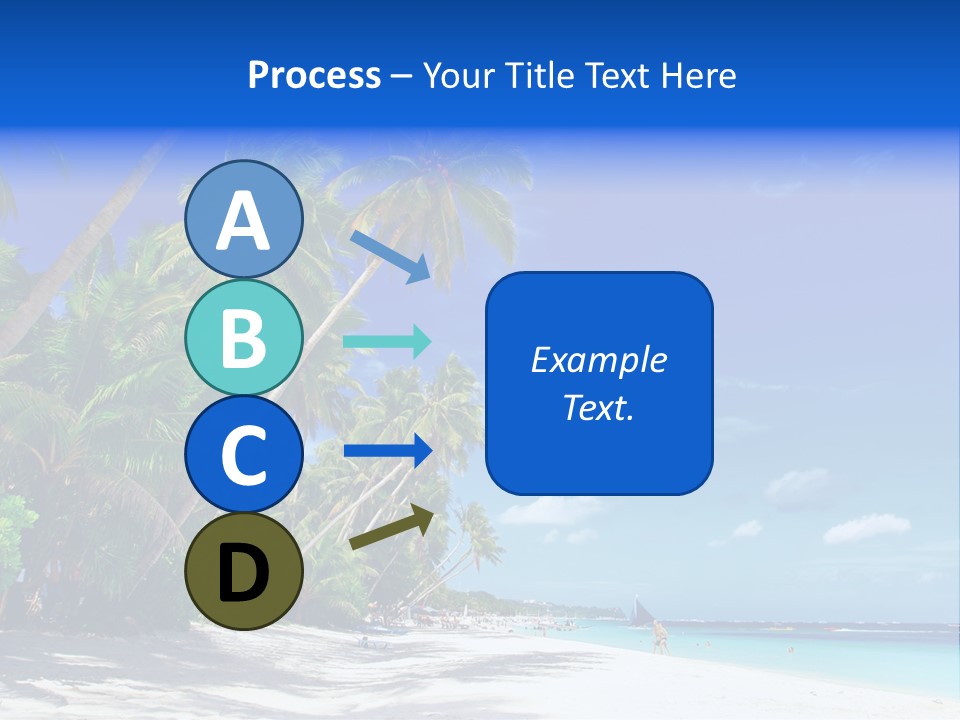 Process – Your Title Text Here

A

B

C

D

Example Text.